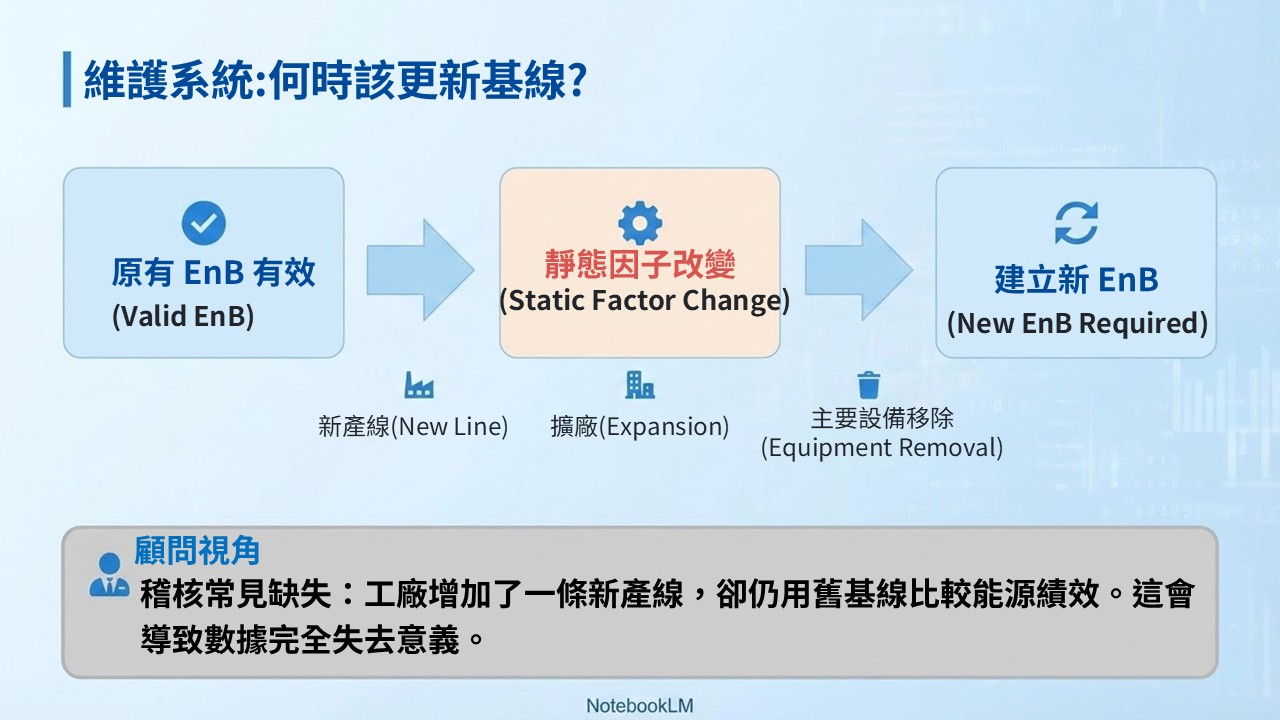 維護系統:何時該更新基線?

原有 EnB 有效
(Valid EnB)

靜態因子改變
(Static Factor Change)

建立新 EnB
(New EnB Required)

新產線(New Line)

擴廠(Expansion)

主要設備移除
(Equipment Removal)

顧問視角
稽核常見缺失：工廠增加了一條新產線，卻仍用舊基線比較能源績效。這會導致數據完全失去意義。

NotebookLM